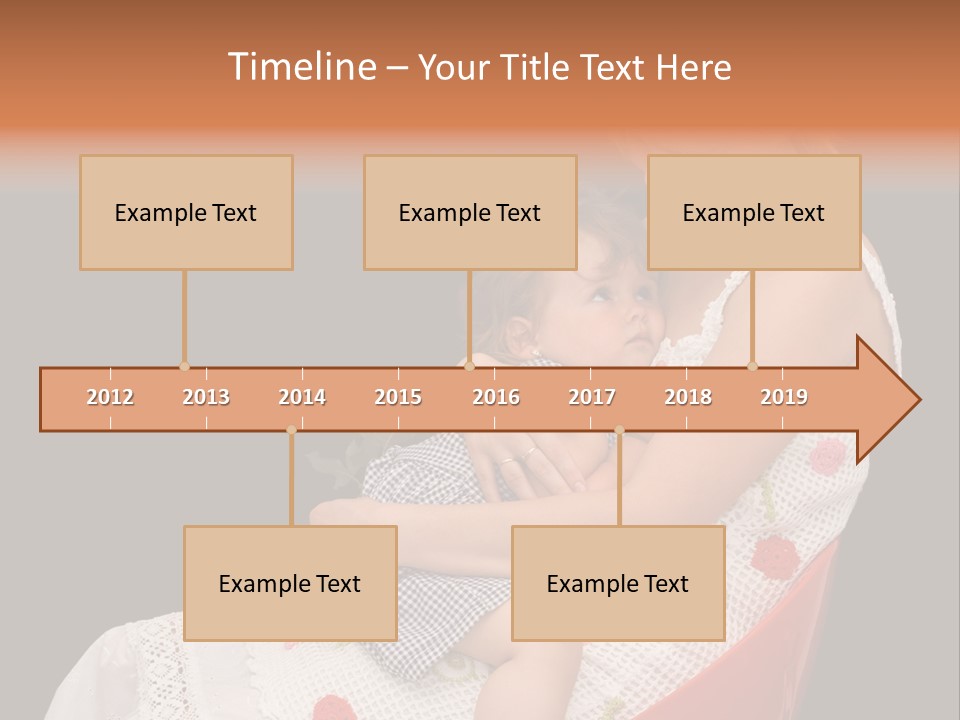 Timeline – Your Title Text Here

Example Text

Example Text

Example Text

2012 2013 2014 2015 2016 2017 2018 2019

Example Text

Example Text